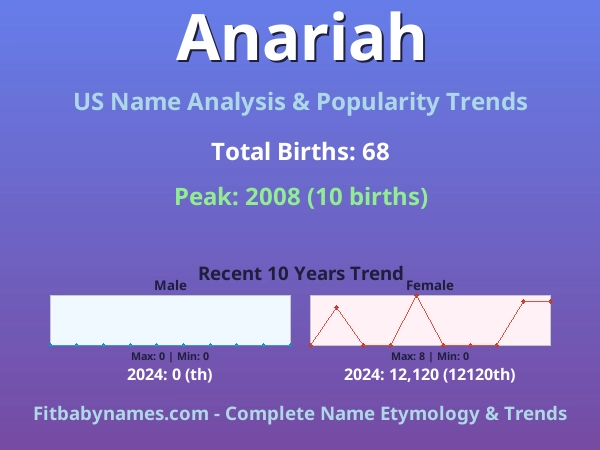 Anariah

US Name Analysis & Popularity Trends

Total Births: 68

Peak: 2008 (10 births)

Recent 10 Years Trend

Male

Max: 0 | Min: 0

2024: 0 (th)

Female

Max: 8 | Min: 0

2024: 12,120 (12120th)

Fitbabynames.com - Complete Name Etymology & Trends